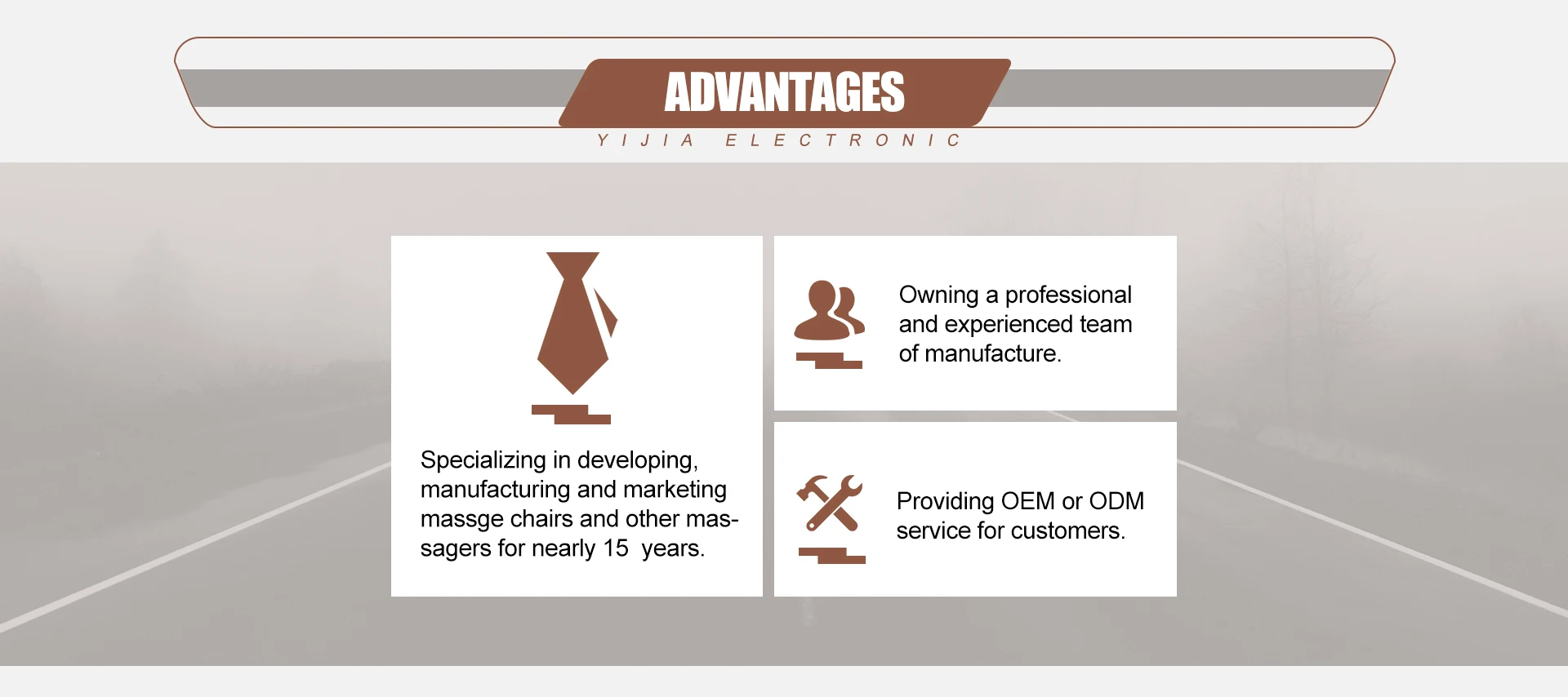 ADVANTAGES

YIJIA ELECTRONIC

Specializing in developing, manufacturing and marketing massge chairs and other massagers for nearly 15 years.

Owning a professional and experienced team of manufacture.

Providing OEM or ODM service for customers.